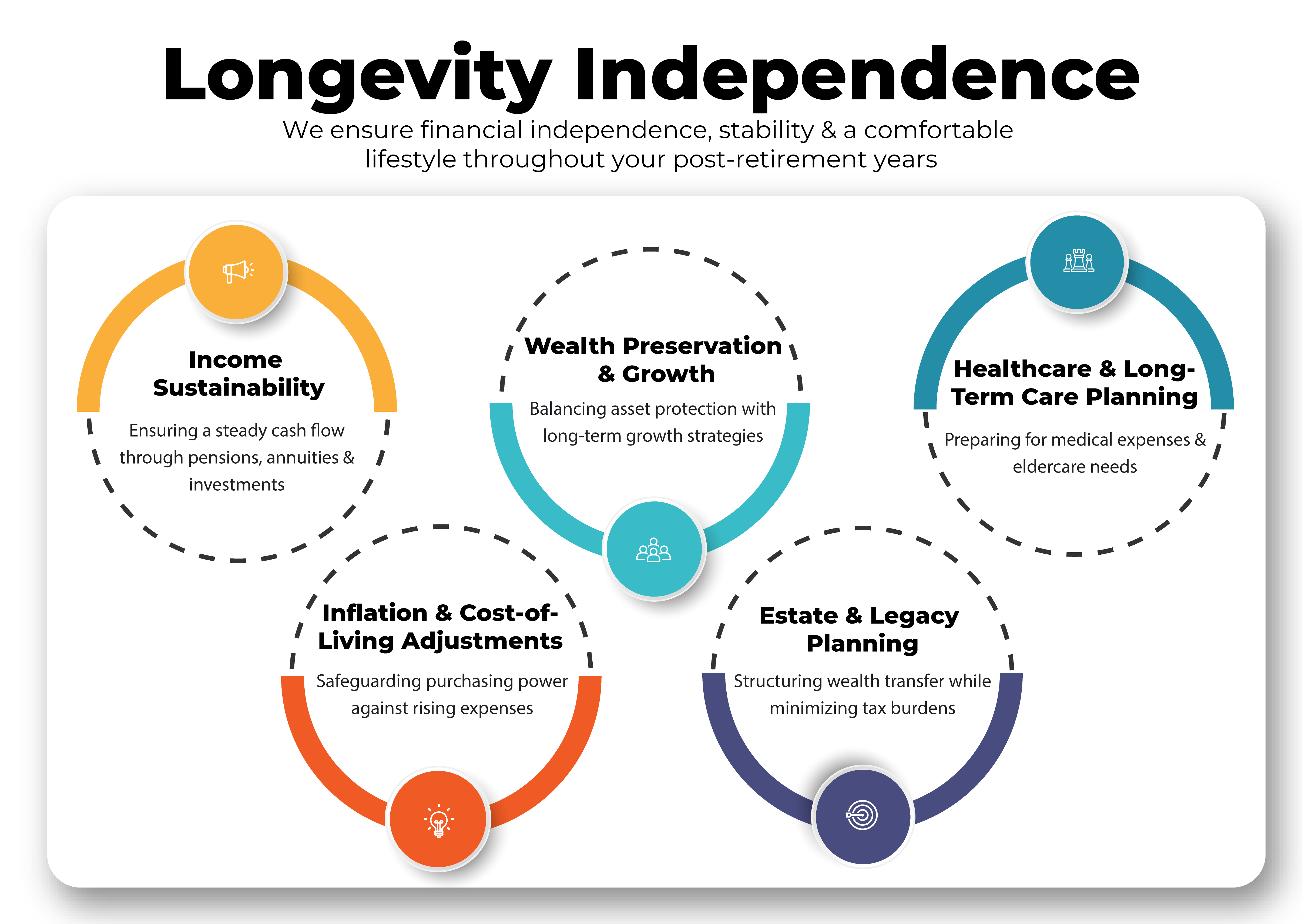 Longevity Independence

We ensure financial independence, stability & a comfortable lifestyle throughout your post-retirement years

Income Sustainability

Ensuring a steady cash flow through pensions, annuities & investments

Wealth Preservation & Growth

Balancing asset protection with long-term growth strategies

Healthcare & Long-Term Care Planning

Preparing for medical expenses & eldercare needs

Inflation & Cost-of-Living Adjustments

Safeguarding purchasing power against rising expenses

Estate & Legacy Planning

Structuring wealth transfer while minimizing tax burdens